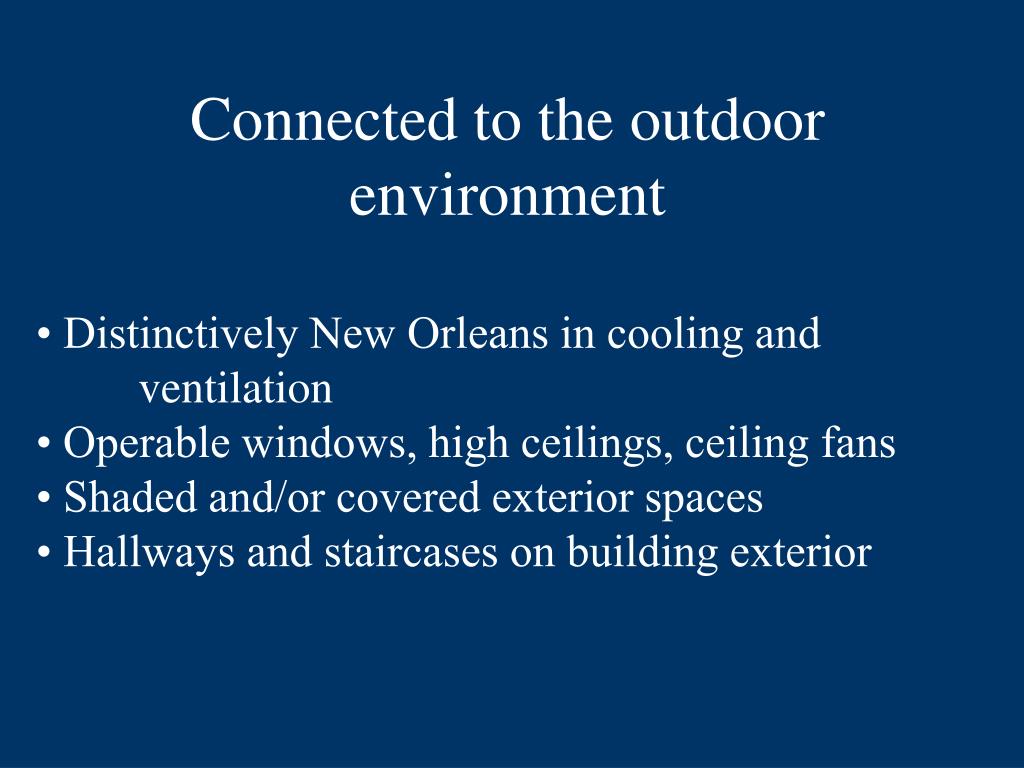 Connected to the outdoor environment

• Distinctively New Orleans in cooling and ventilation
• Operable windows, high ceilings, ceiling fans
• Shaded and/or covered exterior spaces
• Hallways and staircases on building exterior